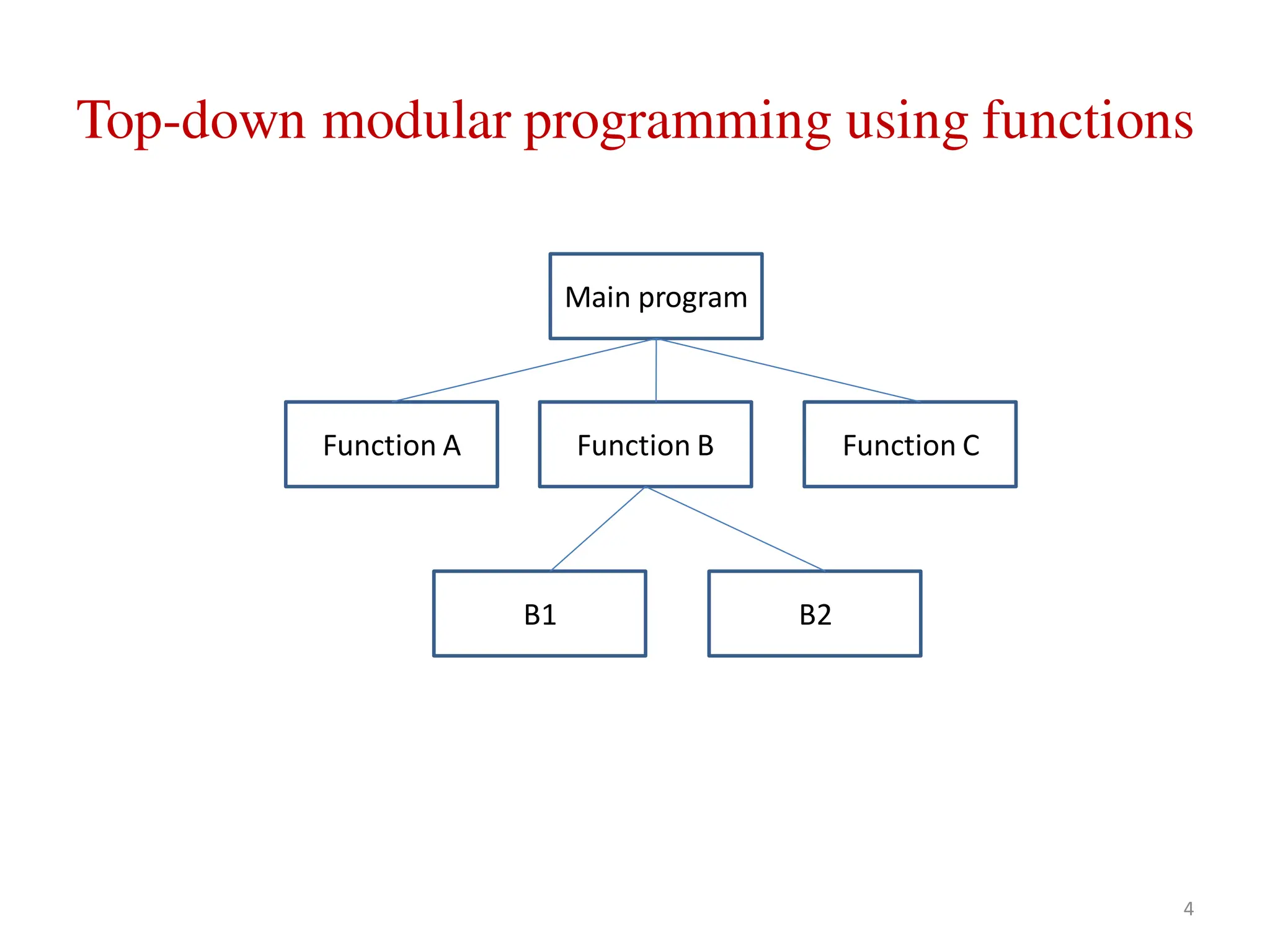 Top-down modular programming using functions

Main program

Function A

Function B

Function C

B1

B2

4